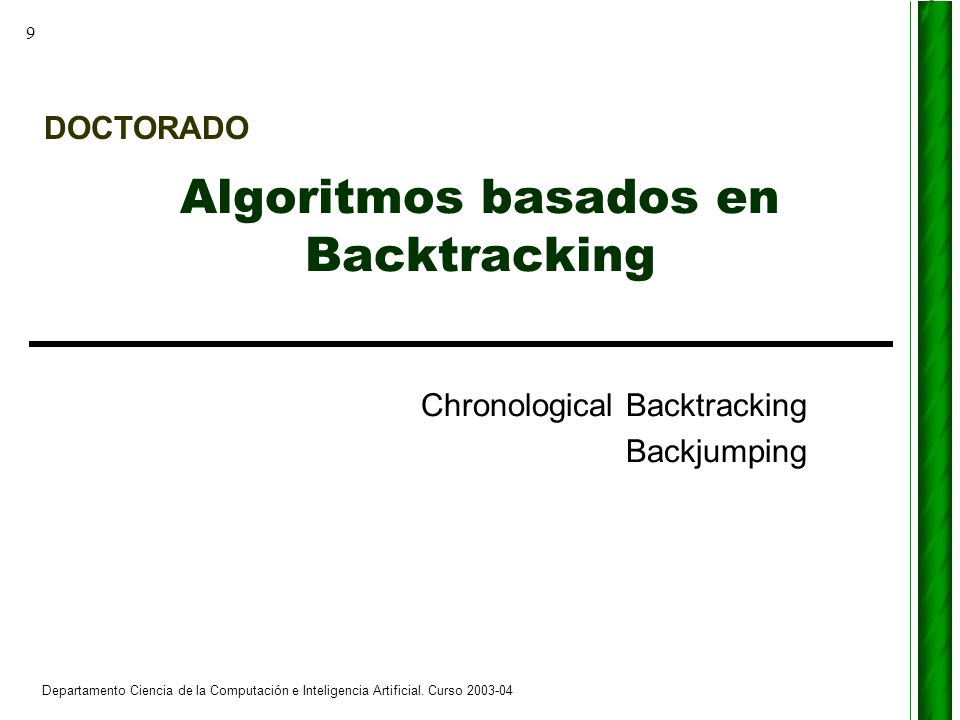 9

DOCTORADO

Algoritmos basados en Backtracking

Chronological Backtracking
Backjumping

Departamento Ciencia de la Computación e Inteligencia Artificial. Curso 2003-04